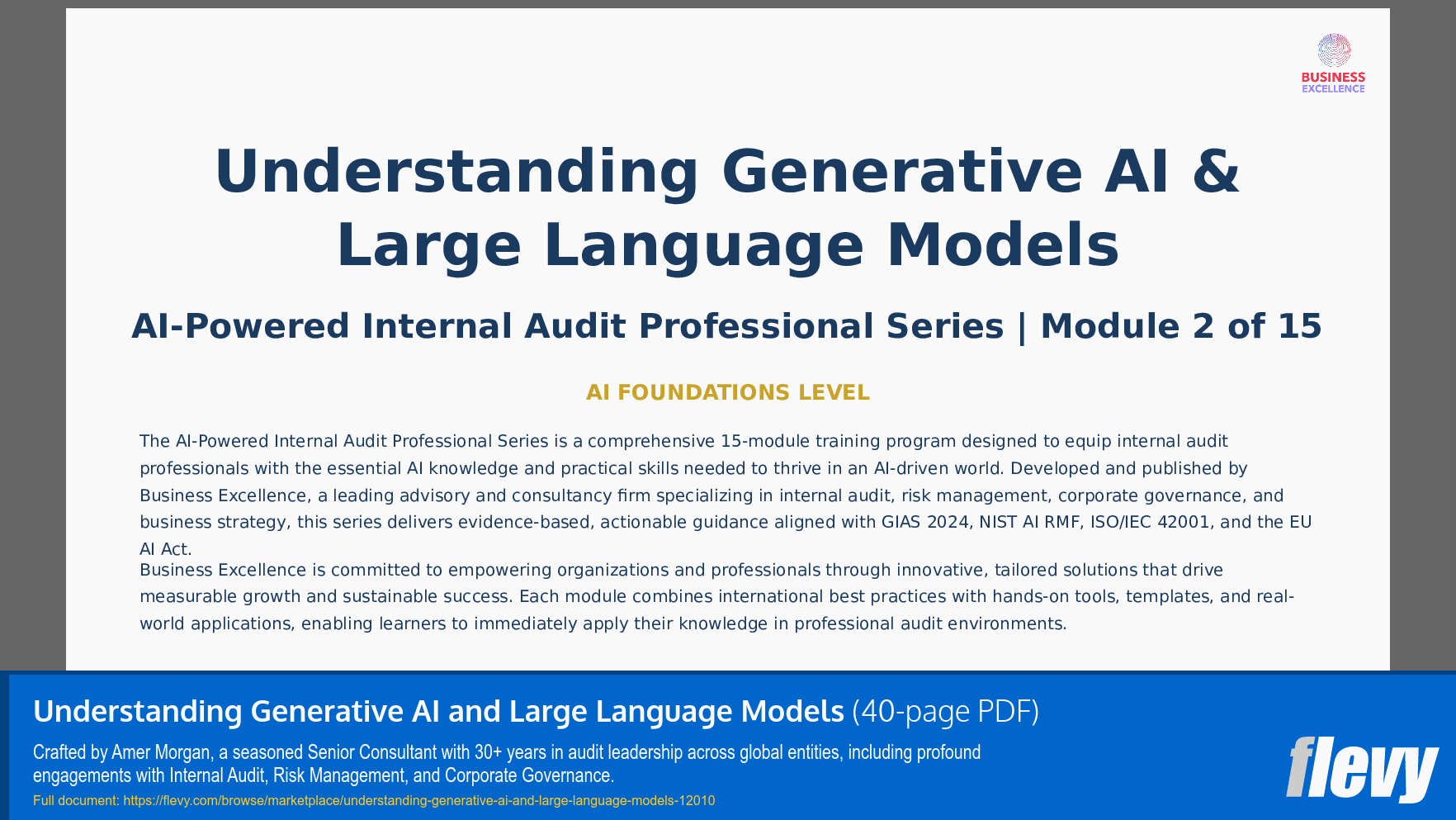 BUSINESS EXCELLENCE

Understanding Generative AI & Large Language Models

AI-Powered Internal Audit Professional Series | Module 2 of 15

AI FOUNDATIONS LEVEL

The AI-Powered Internal Audit Professional Series is a comprehensive 15-module training program designed to equip internal audit professionals with the essential AI knowledge and practical skills needed to thrive in an AI-driven world. Developed and published by Business Excellence, a leading advisory and consultancy firm specializing in internal audit, risk management, corporate governance, and business strategy, this series delivers evidence-based, actionable guidance aligned with GIAS 2024, NIST AI RMF, ISO/IEC 42001, and the EU AI Act.

Business Excellence is committed to empowering organizations and professionals through innovative, tailored solutions that drive measurable growth and sustainable success. Each module combines international best practices with hands-on tools, templates, and real-world applications, enabling learners to immediately apply their knowledge in professional audit environments.

Understanding Generative AI and Large Language Models (40-page PDF)

Crafted by Amer Morgan, a seasoned Senior Consultant with 30+ years in audit leadership across global entities, including profound engagements with Internal Audit, Risk Management, and Corporate Governance.

Full document: https://flevy.com/browse/marketplace/understanding-generative-ai-and-large-language-models-12010

flevy